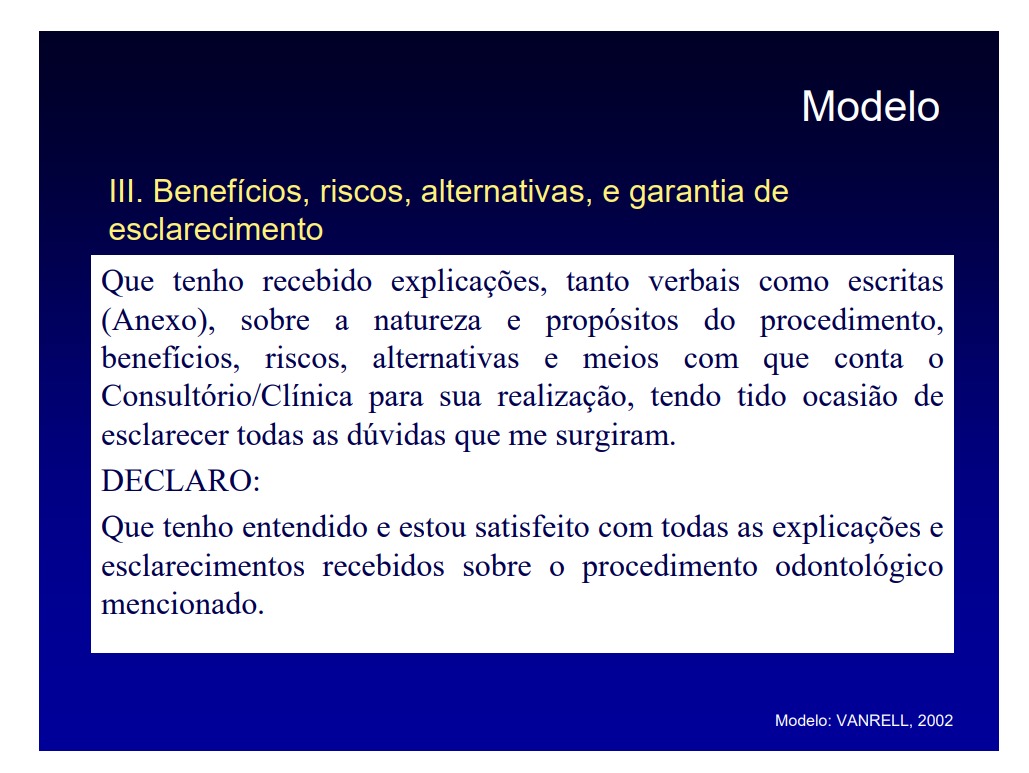 Modelo

III. Benefícios, riscos, alternativas, e garantia de esclarecimento

Que tenho recebido explicações, tanto verbais como escritas (Anexo), sobre a natureza e propósitos do procedimento, benefícios, riscos, alternativas e meios com que conta o Consultório/Clínica para sua realização, tendo tido ocasião de esclarecer todas as dúvidas que me surgiram.

DECLARO:

Que tenho entendido e estou satisfeito com todas as explicações e esclarecimentos recebidos sobre o procedimento odontológico mencionado.

Modelo: VANRELL, 2002